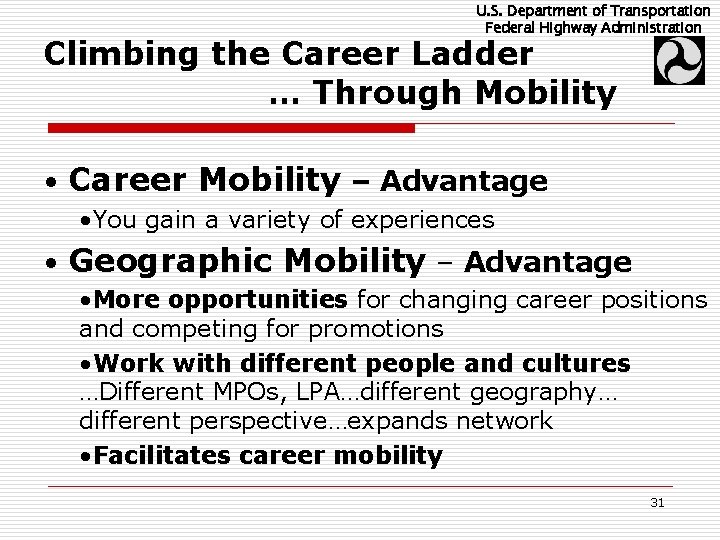 U.S. Department of Transportation
Federal Highway Administration

Climbing the Career Ladder
… Through Mobility

• Career Mobility – Advantage

•You gain a variety of experiences

• Geographic Mobility – Advantage

•More opportunities for changing career positions and competing for promotions

•Work with different people and cultures …Different MPOs, LPA…different geography… different perspective…expands network

•Facilitates career mobility

31